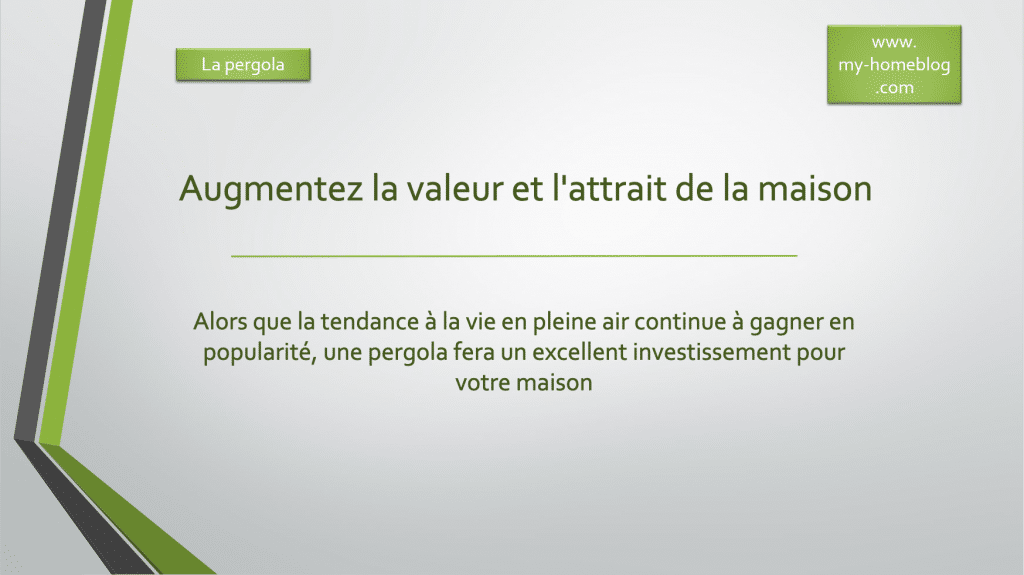 La pergola

www.
my-homeblog
.com

Augmentez la valeur et l'attrait de la maison

Alors que la tendance à la vie en pleine air continue à gagner en popularité, une pergola fera un excellent investissement pour votre maison